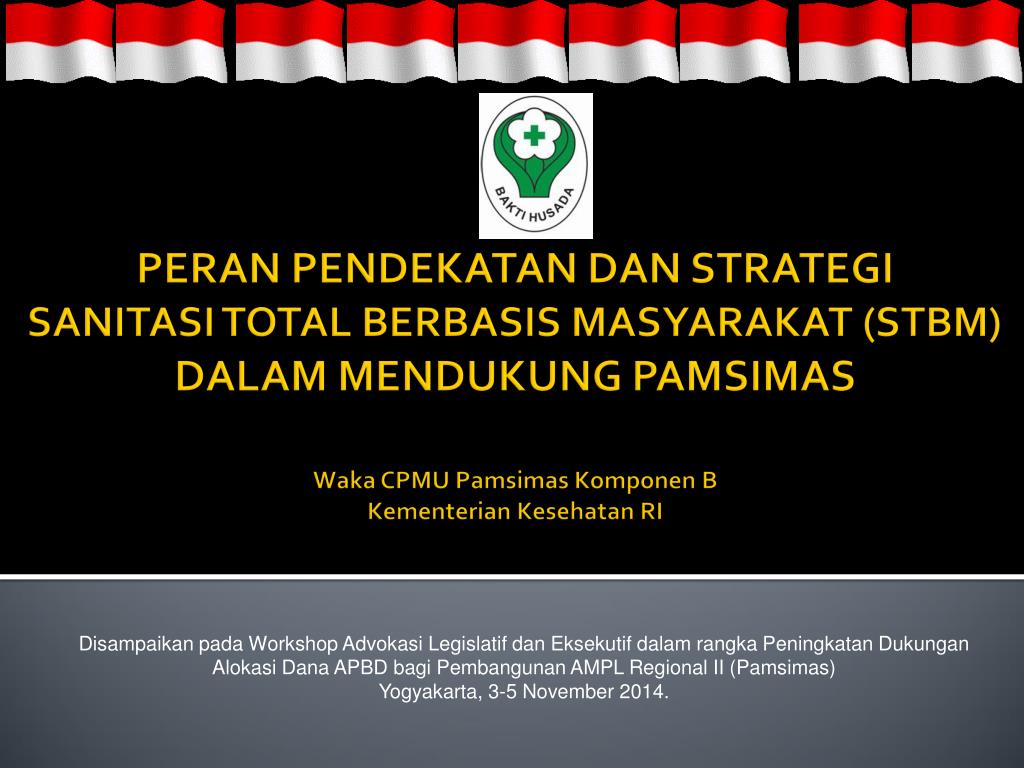 BAKTI HUSADA

PERAN PENDEKATAN DAN STRATEGI SANITASI TOTAL BERBASIS MASYARAKAT (STBM) DALAM MENDUKUNG PAMSIMAS

Waka CPMU Pamsimas Komponen B
Kementerian Kesehatan RI

Disampaikan pada Workshop Advokasi Legislatif dan Eksekutif dalam rangka Peningkatan Dukungan Alokasi Dana APBD bagi Pembangunan AMPL Regional II (Pamsimas)
Yogyakarta, 3-5 November 2014.